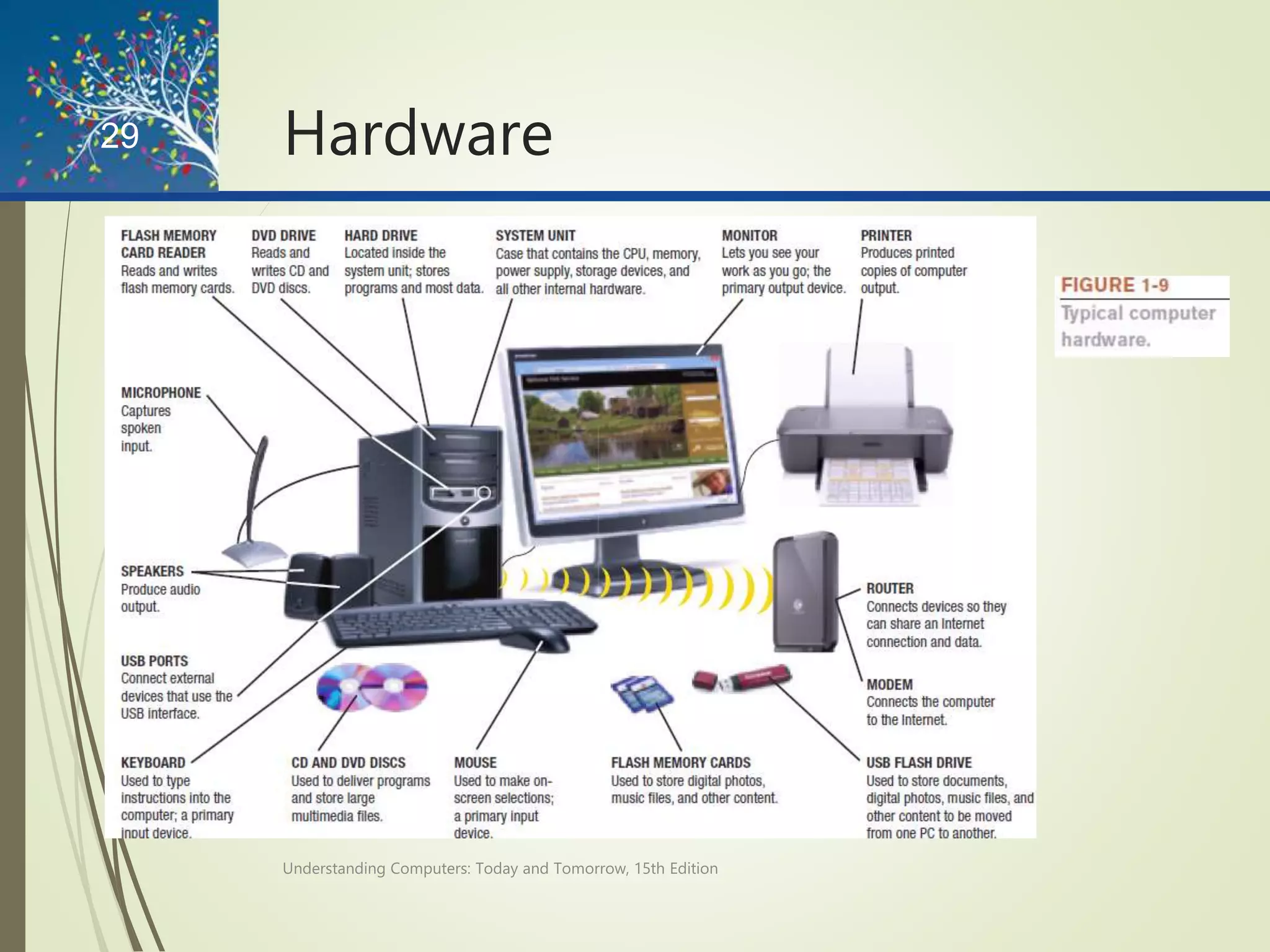 29

Hardware

FLASH MEMORY CARD READER
Reads and writes flash memory cards.

DVD DRIVE
Reads and writes CD and DVD discs.

HARD DRIVE
Located inside the system unit; stores programs and most data.

SYSTEM UNIT
Case that contains the CPU, memory, power supply, storage devices, and all other internal hardware.

MONITOR
Lets you see your work as you go; the primary output device.

PRINTER
Produces printed copies of computer output.

FIGURE 1-9
Typical computer hardware.

MICROPHONE
Captures spoken input.

SPEAKERS
Produce audio output.

USB PORTS
Connect external devices that use the USB interface.

ROUTER
Connects devices so they can share an Internet connection and data.

MODEM
Connects the computer to the Internet.

KEYBOARD
Used to type instructions into the computer; a primary input device.

CD AND DVD DISCS
Used to deliver programs and store large multimedia files.

MOUSE
Used to make on-screen selections; a primary input device.

FLASH MEMORY CARDS
Used to store digital photos, music files, and other content.

USB FLASH DRIVE
Used to store documents, digital photos, music files, and other content to be moved from one PC to another.

Understanding Computers: Today and Tomorrow, 15th Edition